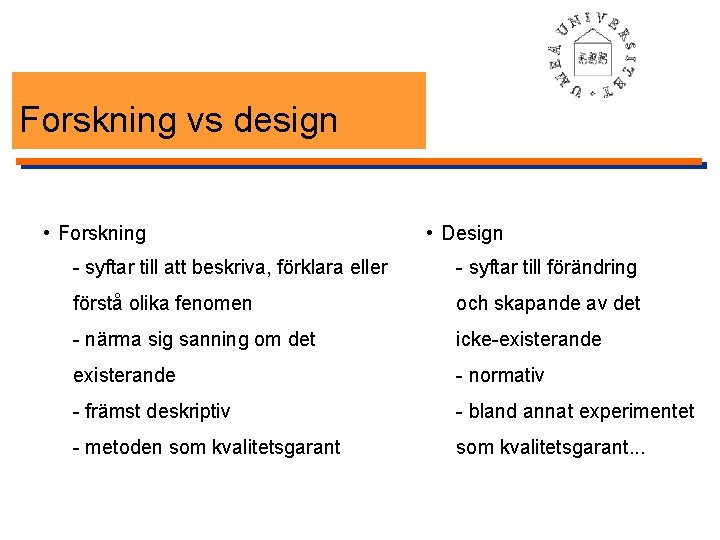 UMEÅ UNIVERSITET

Forskning vs design

• Forskning
- syftar till att beskriva, förklara eller förstå olika fenomen
- närma sig sanning om det existerande
- främst deskriptiv
- metoden som kvalitetsgarant

• Design
- syftar till förändring och skapande av det icke-existerande
- normativ
- bland annat experimentet som kvalitetsgarant...